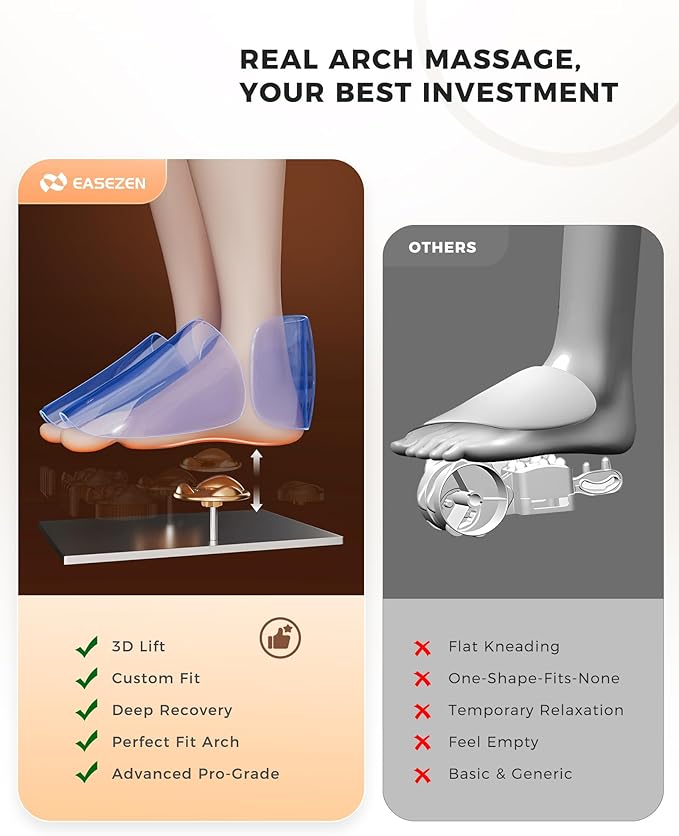 REAL ARCH MASSAGE, YOUR BEST INVESTMENT

EASEZEN

3D Lift
Custom Fit
Deep Recovery
Perfect Fit Arch
Advanced Pro-Grade

OTHERS

Flat Kneading
One-Shape-Fits-None
Temporary Relaxation
Feel Empty
Basic & Generic